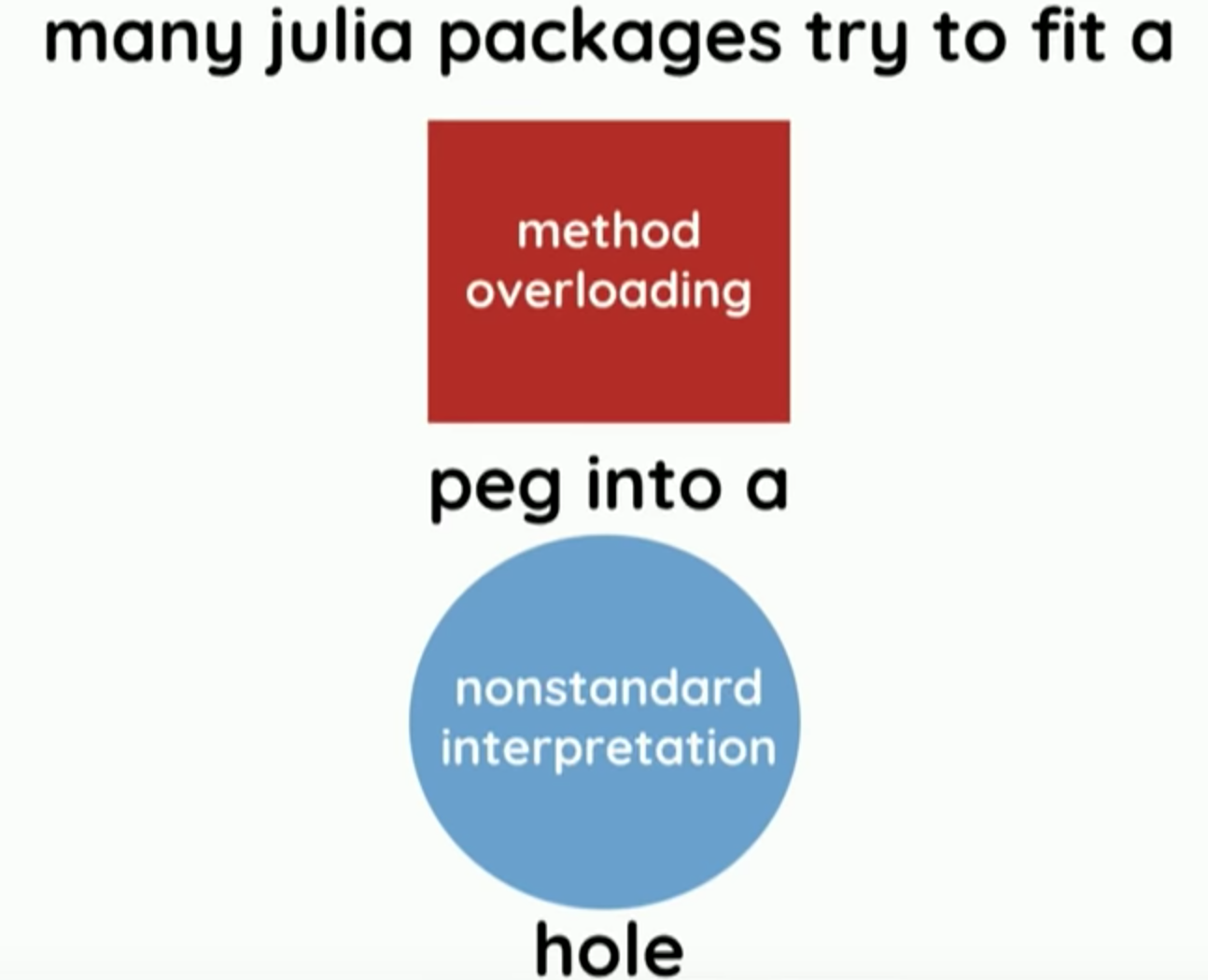 many julia packages try to fit a

method overloading

peg into a

nonstandard interpretation

hole